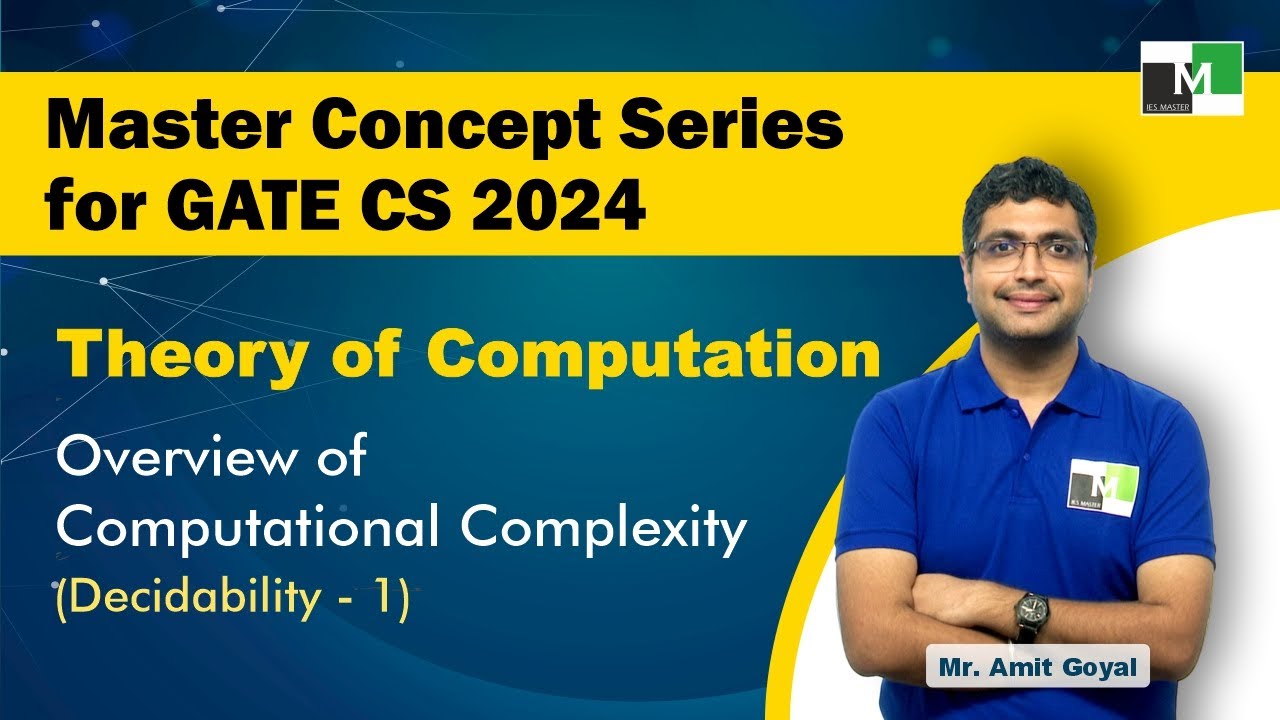 M
IES MASTER

Master Concept Series for GATE CS 2024

Theory of Computation

Overview of Computational Complexity (Decidability - 1)

M
IES MASTER

Mr. Amit Goyal